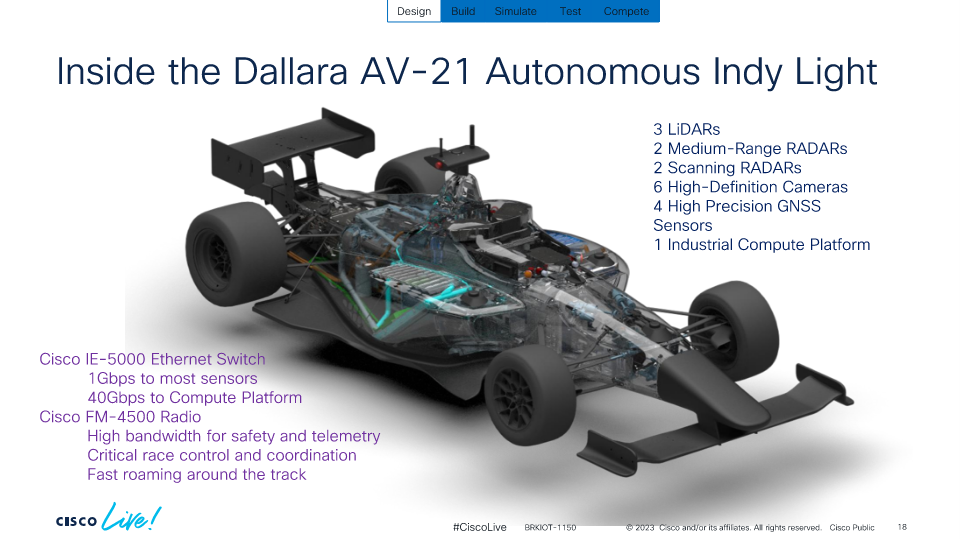 Design Build Simulate Test Compete

Inside the Dallara AV-21 Autonomous Indy Light

3 LiDARs
2 Medium-Range RADARs
2 Scanning RADARs
6 High-Definition Cameras
4 High Precision GNSS Sensors
1 Industrial Compute Platform

Cisco IE-5000 Ethernet Switch
1Gbps to most sensors
40Gbps to Compute Platform
Cisco FM-4500 Radio
High bandwidth for safety and telemetry
Critical race control and coordination
Fast roaming around the track

CISCO Live!

#CiscoLive BRKIOT-1150 © 2023 Cisco and/or its affiliates. All rights reserved. Cisco Public 18